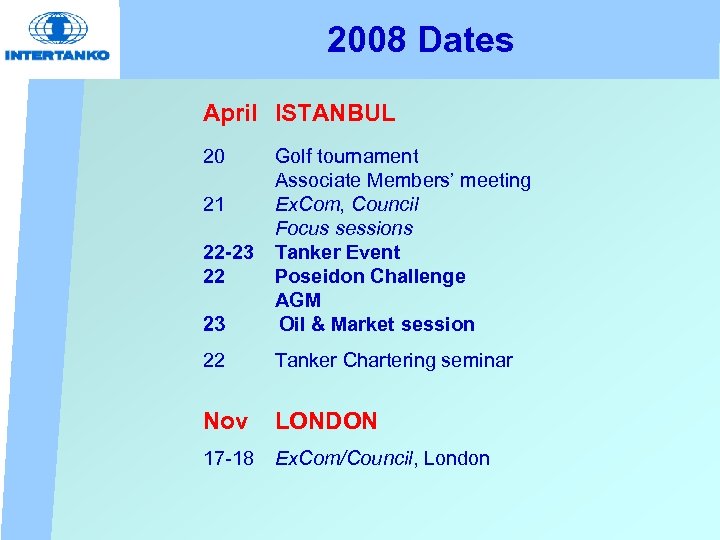 INTERTANKO

2008 Dates

April ISTANBUL

20 Golf tournament
Associate Members' meeting
21 ExCom, Council
Focus sessions
22-23 Tanker Event
22 Poseidon Challenge
AGM
23 Oil & Market session

22 Tanker Chartering seminar

Nov LONDON

17-18 ExCom/Council, London